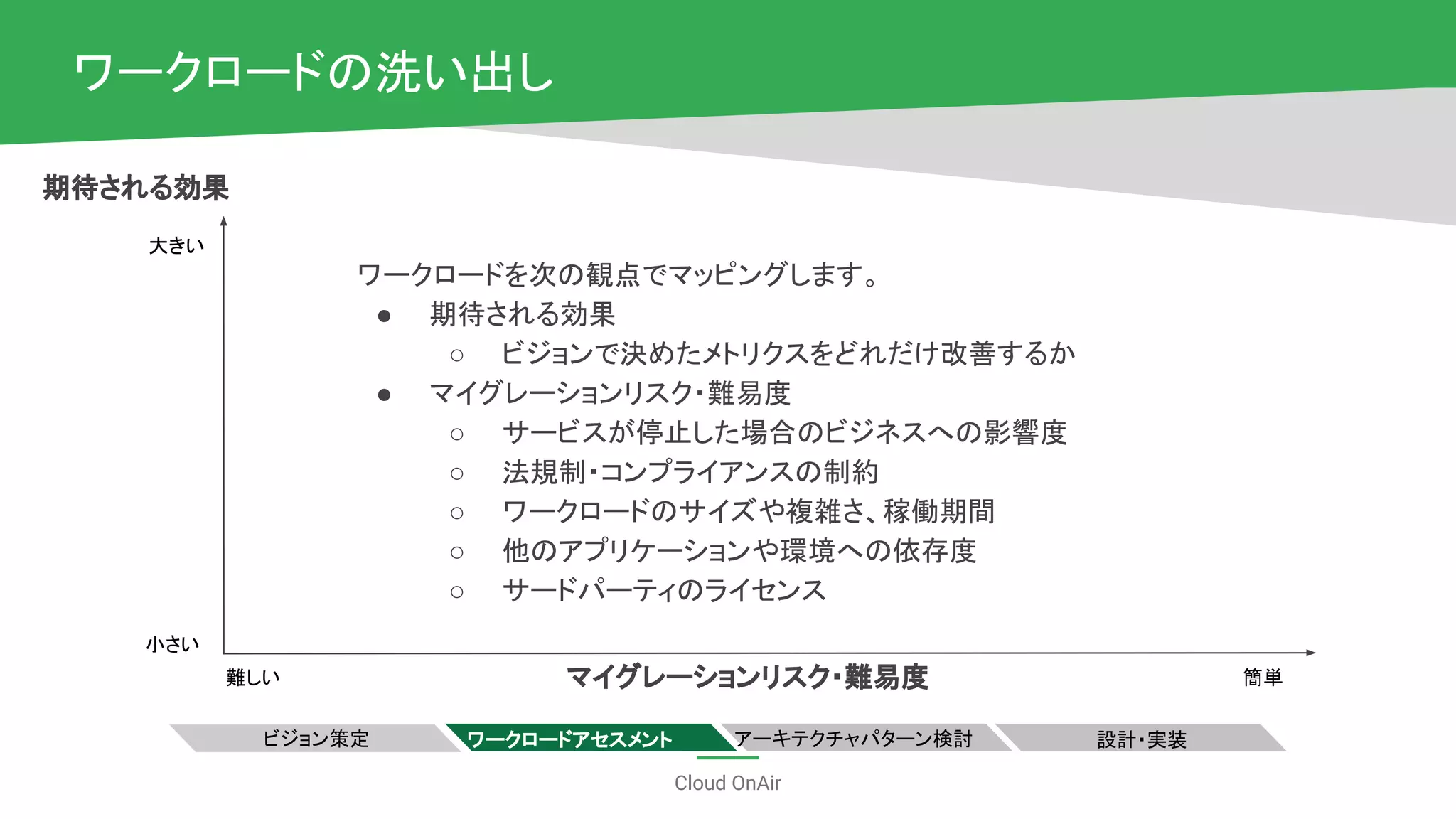 ワークロードの洗い出し

期待される効果

大きい

ワークロードを次の観点でマッピングします。
● 期待される効果
○ ビジョンで決めたメトリクスをどれだけ改善するか
● マイグレーションリスク・難易度
○ サービスが停止した場合のビジネスへの影響度
○ 法規制・コンプライアンスの制約
○ ワークロードのサイズや複雑さ、稼働期間
○ 他のアプリケーションや環境への依存度
○ サードパーティのライセンス

小さい

難しい
マイグレーションリスク・難易度
簡単

ビジョン策定
ワークロードアセスメント
アーキテクチャパターン検討
設計・実装

Cloud OnAir